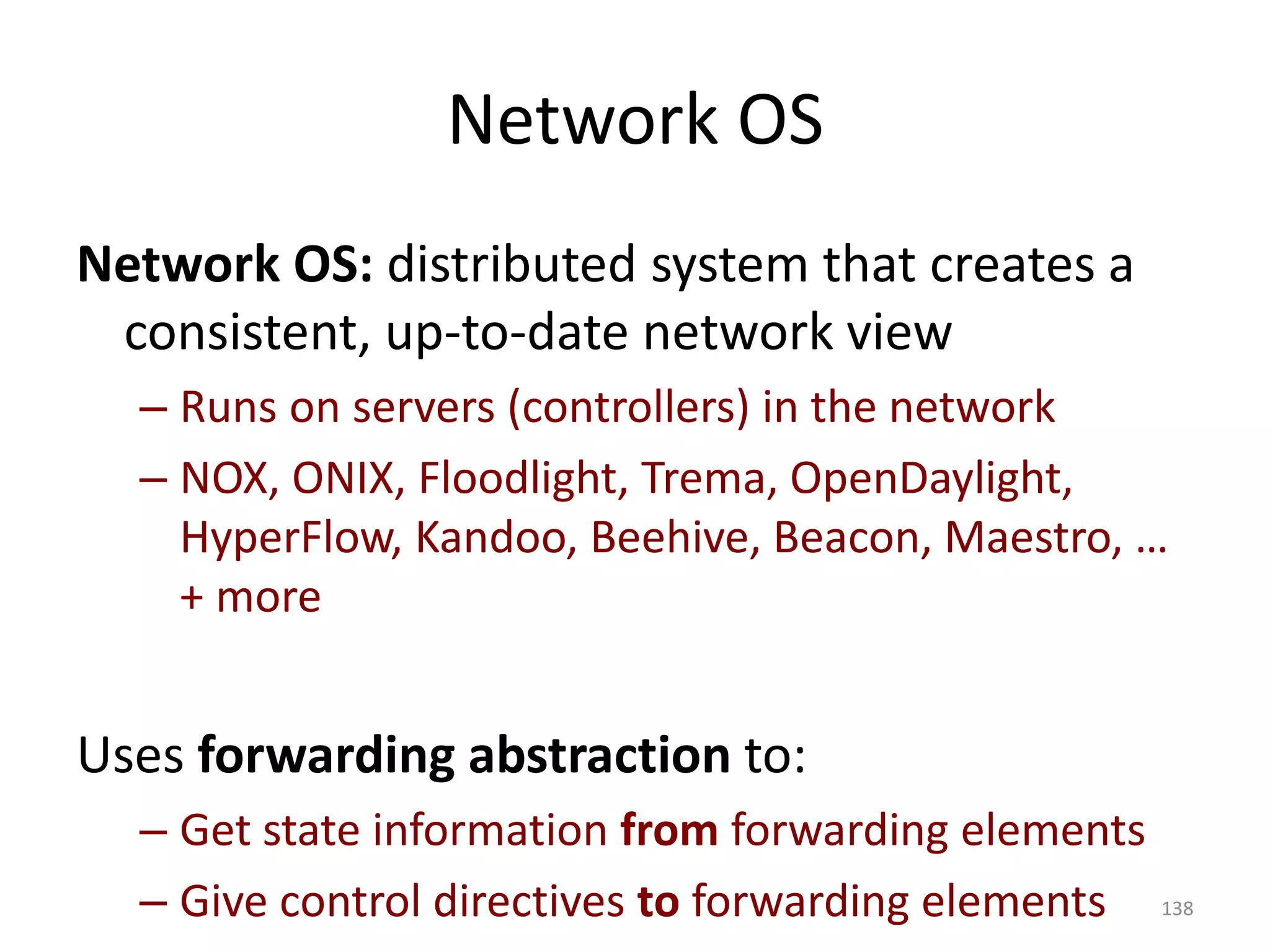 Network OS

Network OS: distributed system that creates a consistent, up-to-date network view

– Runs on servers (controllers) in the network

– NOX, ONIX, Floodlight, Trema, OpenDaylight, HyperFlow, Kandoo, Beehive, Beacon, Maestro, … + more

Uses forwarding abstraction to:

– Get state information from forwarding elements

– Give control directives to forwarding elements

138